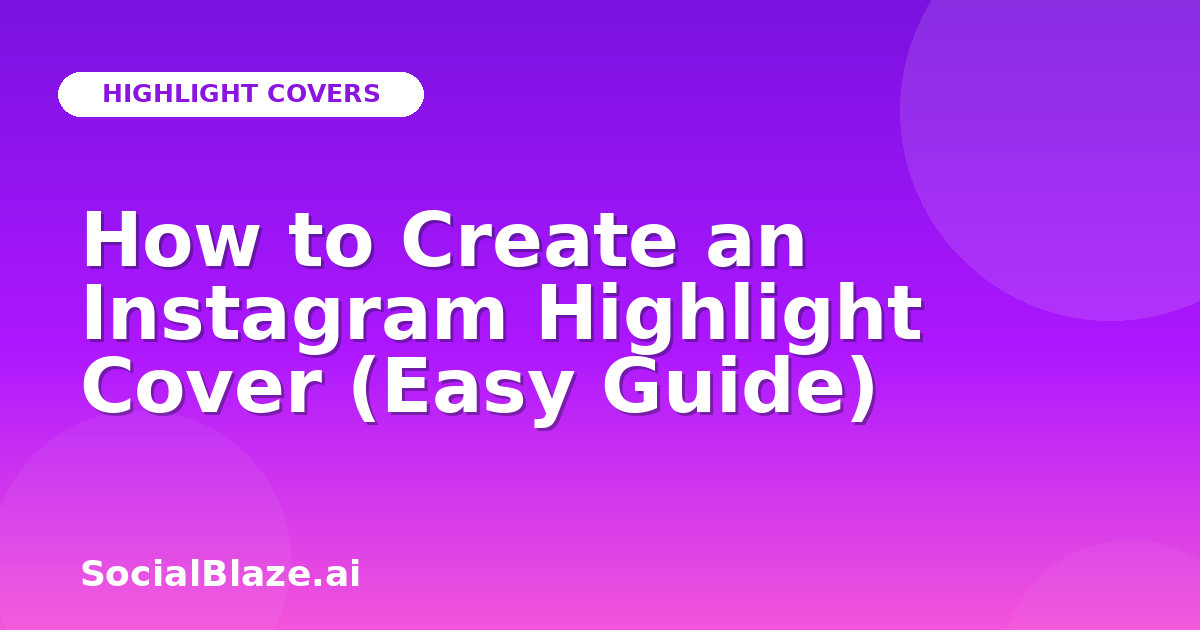 HIGHLIGHT COVERS

How to Create an Instagram Highlight Cover (Easy Guide)

SocialBlaze.ai